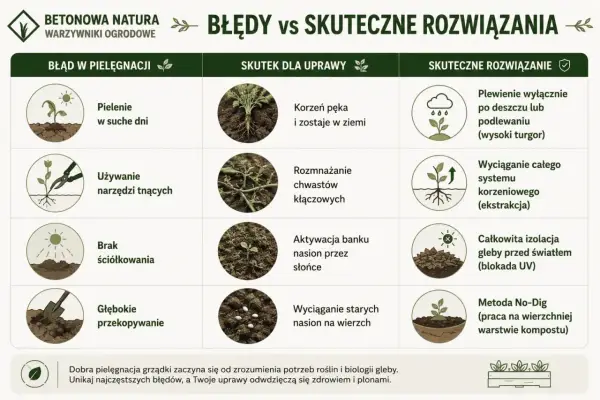 BETONOWA NATURA
WARZYWNIKI OGRODOWE

BŁĘDY vs SKUTECZNE ROZWIĄZANIA

| BŁĄD W PIELĘGNACJI | SKUTEK DLA UPRAWY | SKUTECZNE ROZWIĄZANIE |
|---|---|---|
| Pielenie w suche dni | Korzeń pęka i zostaje w ziemi | Plewienie wyłącznie po deszczu lub podlewaniu (wysoki turgor) |
| Używanie narzędzi tnących | Rozmnażanie chwastów kłączowych | Wyciąganie całego systemu korzeniowego (ekstrakcja) |
| Brak ściółkowania | Aktywacja banku nasion przez słońce | Całkowita izolacja gleby przed światłem (blokada UV) |
| Głębokie przekopywanie | Wyciąganie starych nasion na wierzch | Metoda No-Dig (praca na wierzchniej warstwie kompostu) |

Dobra pielęgnacja grządki zaczyna się od zrozumienia potrzeb roślin i biologii gleby. Unikaj najczęstszych błędów, a Twoje uprawy odwdzięczą się zdrowiem i plonami.